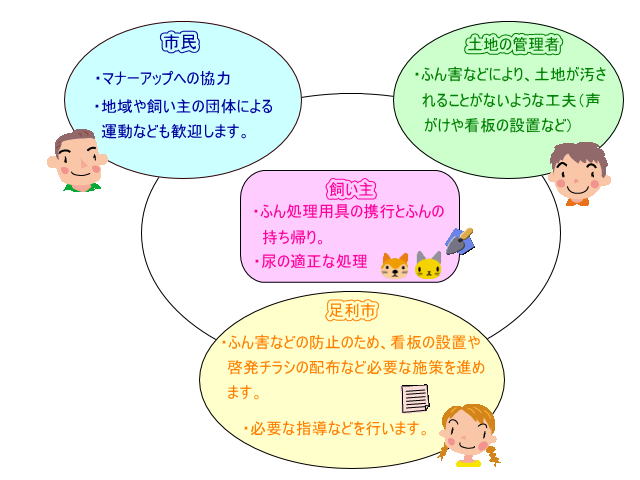 市民

・マナーアップへの協力

・地域や飼い主の団体による運動なども歓迎します。

土地の管理者

・ふん害などにより、土地が汚されることがないような工夫（声がけや看板の設置など）

飼い主

・ふん処理用具の携行とふんの持ち帰り。

・尿の適正な処理

足利市

・ふん害などの防止のため、看板の設置や啓発チラシの配布など必要な施策を進めます。

・必要な指導などを行います。